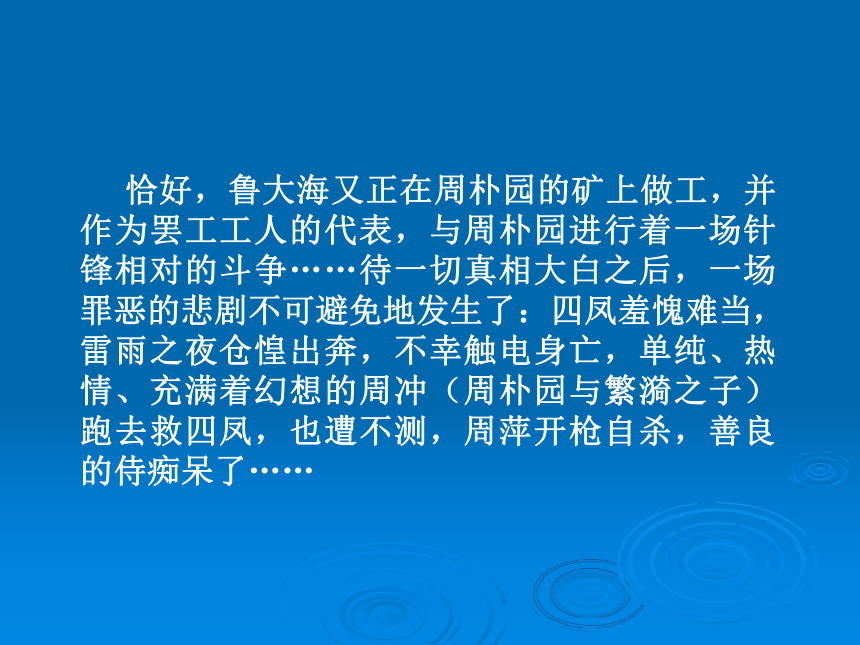 恰好，鲁大海又正在周朴园的矿上做工，并作为罢工工人的代表，与周朴园进行着一场针锋相对的斗争……待一切真相大白之后，一场罪恶的悲剧不可避免地发生了：四凤羞愧难当，雷雨之夜仓惶出奔，不幸触电身亡，单纯、热情、充满着幻想的周冲（周朴园与繁漪之子）跑去救四凤，也遭不测，周萍开枪自杀，善良的侍痴呆了……